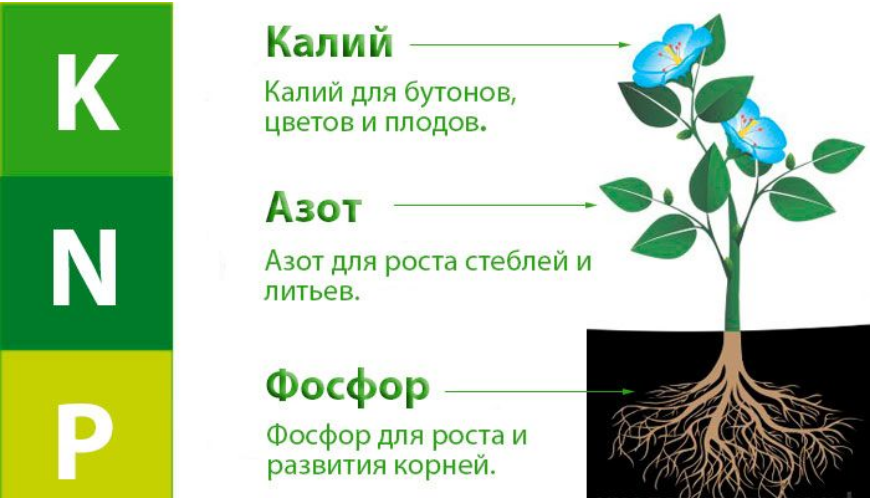 K

N

P

Калий

Калий для бутонов, цветов и плодов.

Азот

Азот для роста стеблей и литьев.

Фосфор

Фосфор для роста и развития корней.